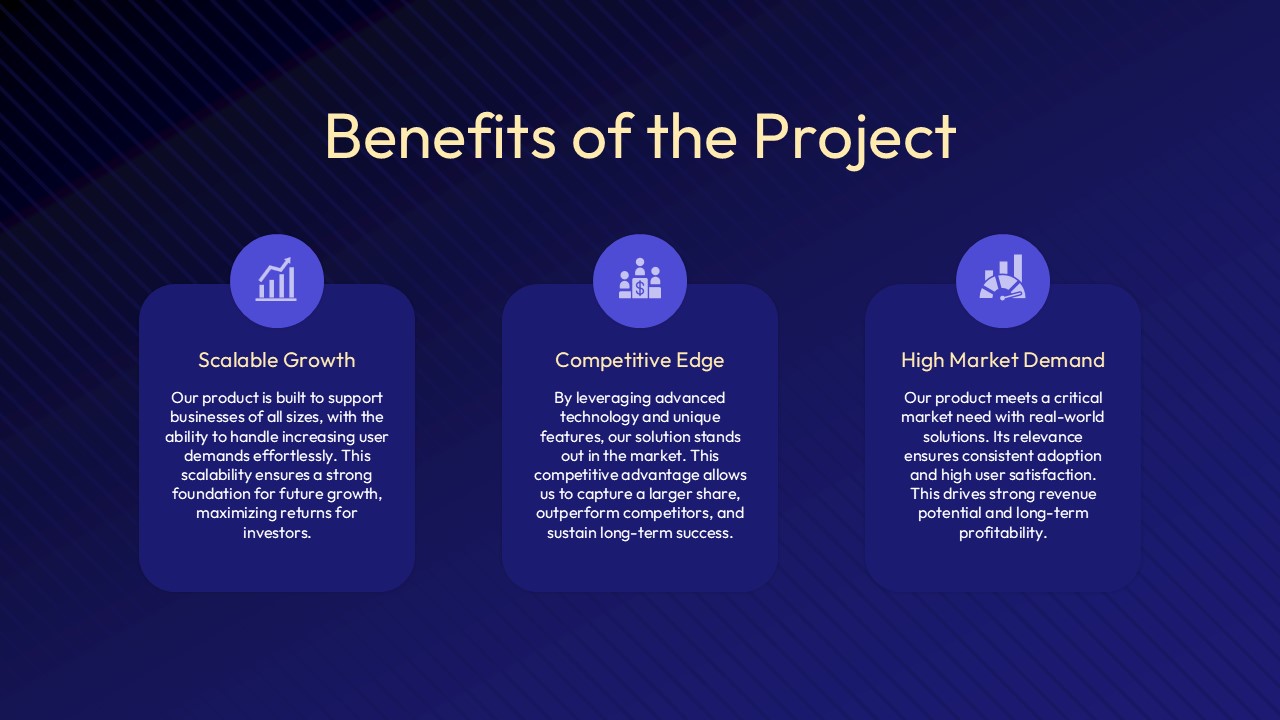 Benefits of the Project

Scalable Growth

Our product is built to support businesses of all sizes, with the ability to handle increasing user demands effortlessly. This scalability ensures a strong foundation for future growth, maximizing returns for investors.

Competitive Edge

By leveraging advanced technology and unique features, our solution stands out in the market. This competitive advantage allows us to capture a larger share, outperform competitors, and sustain long-term success.

High Market Demand

Our product meets a critical market need with real-world solutions. Its relevance ensures consistent adoption and high user satisfaction. This drives strong revenue potential and long-term profitability.